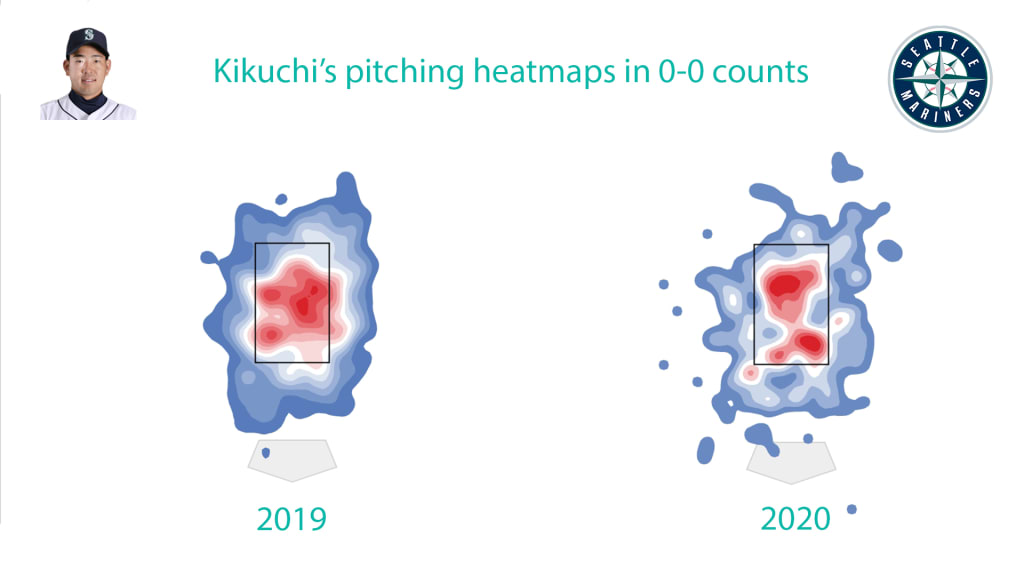 Kikuchi's pitching heatmaps in 0-0 counts

SEATTLE MARINERS

2019

2020